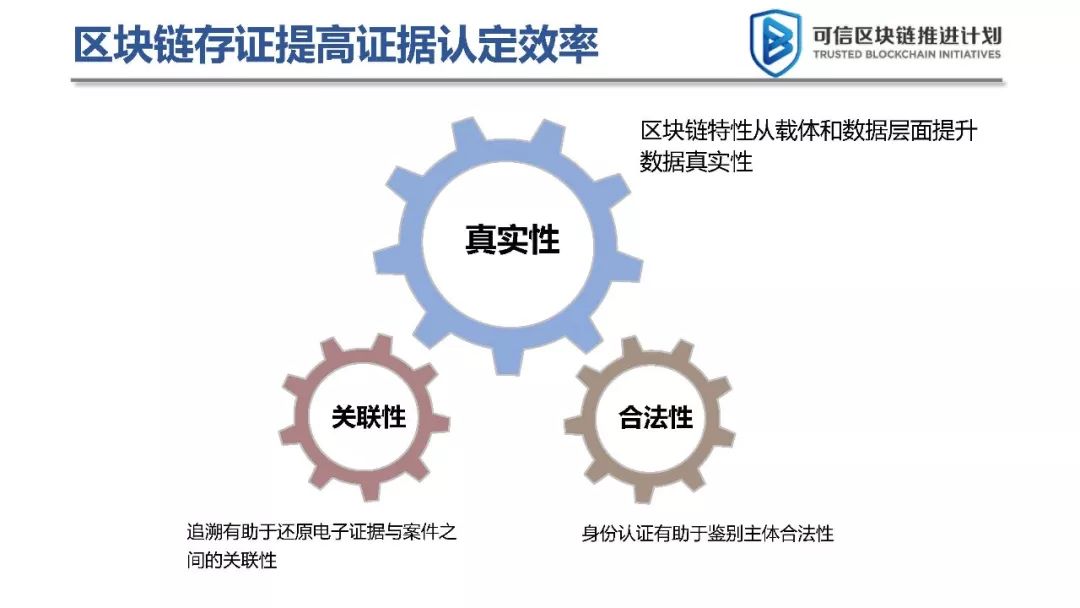 区块链存证提高证据认定效率

可信区块链推进计划
TRUSTED BLOCKCHAIN INITIATIVES

区块链特性从载体和数据层面提升数据真实性

真实性

关联性

合法性

追溯有助于还原电子证据与案件之间的关联性

身份认证有助于鉴别主体合法性